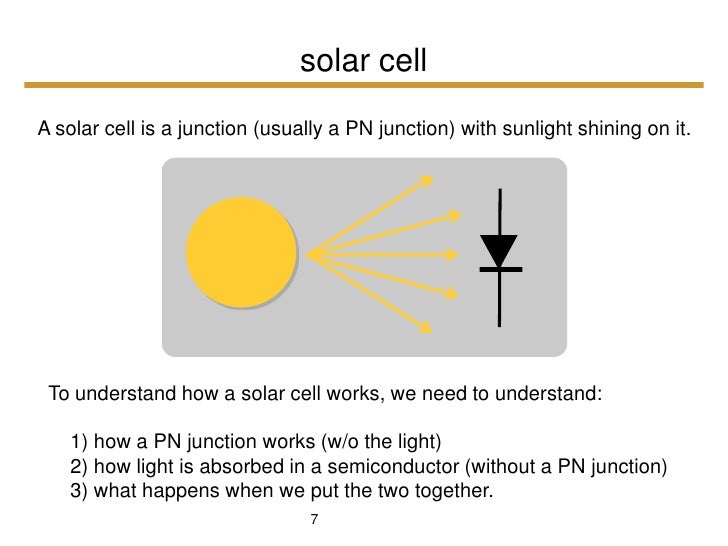 solar cell

A solar cell is a junction (usually a PN junction) with sunlight shining on it.

To understand how a solar cell works, we need to understand:

1) how a PN junction works (w/o the light)
2) how light is absorbed in a semiconductor (without a PN junction)
3) what happens when we put the two together.

7